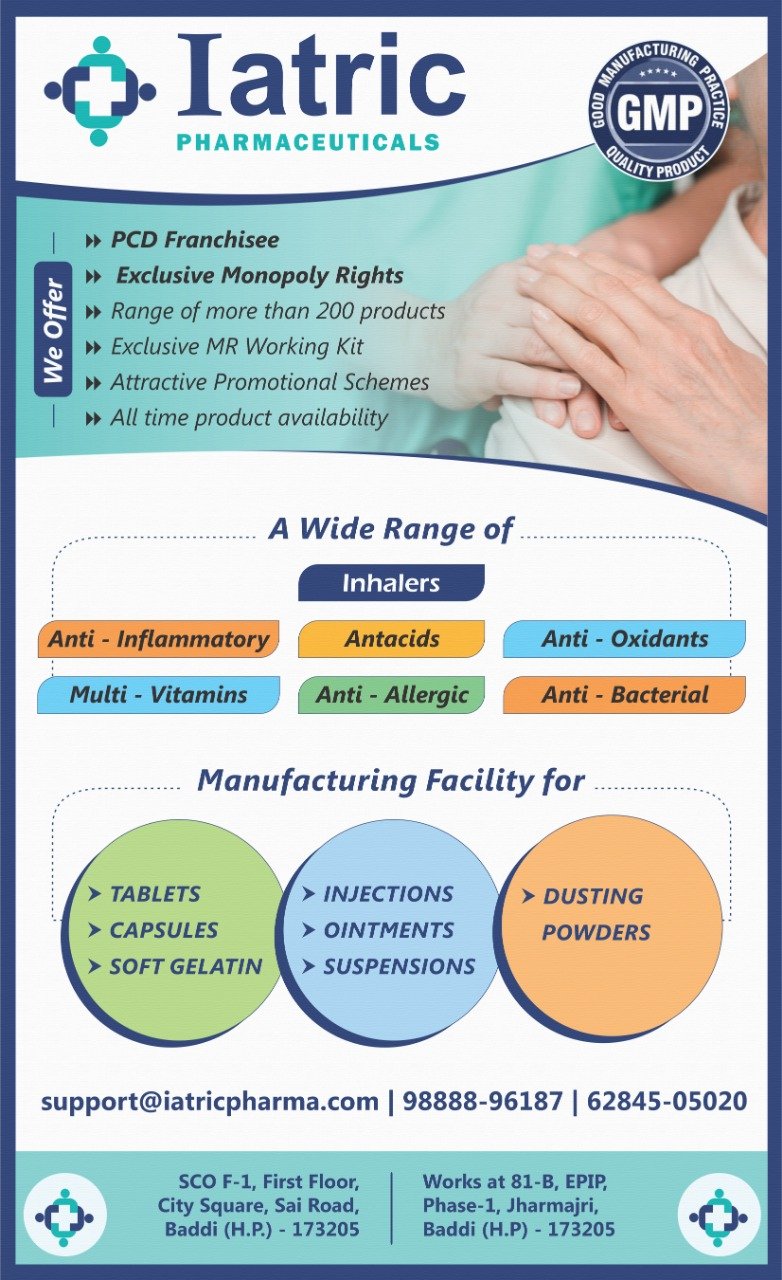 Iatric
PHARMACEUTICALS

GOOD MANUFACTURING PRACTICE
GMP
QUALITY PRODUCT

We Offer
PCD Franchisee
Exclusive Monopoly Rights
Range of more than 200 products
Exclusive MR Working Kit
Attractive Promotional Schemes
All time product availability

A Wide Range of

Inhalers
Anti - Inflammatory
Antacids
Anti - Oxidants
Multi - Vitamins
Anti - Allergic
Anti - Bacterial

Manufacturing Facility for

TABLETS
CAPSULES
SOFT GELATIN

INJECTIONS
OINTMENTS
SUSPENSIONS

DUSTING POWDERS

support@iatricpharma.com | 98888-96187 | 62845-05020

SCO F-1, First Floor, City Square, Sai Road, Baddi (H.P.) - 173205

Works at 81-B, EPIP, Phase-1, Jharmajri, Baddi (H.P) - 173205